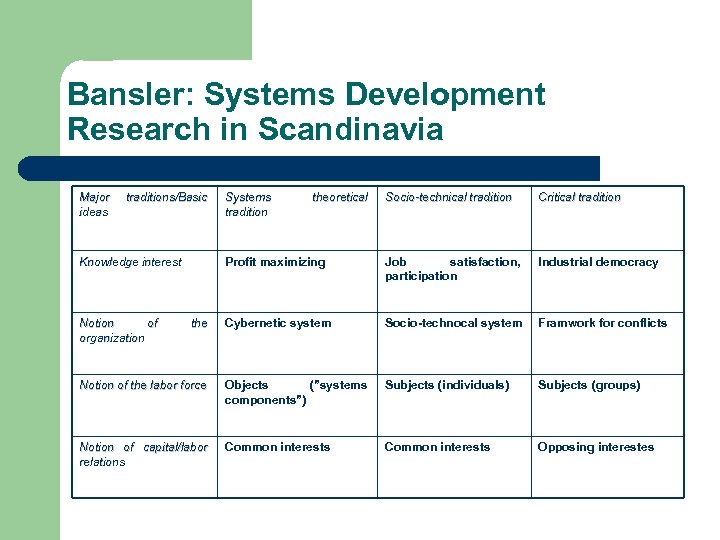 Bansler: Systems Development Research in Scandinavia

| Major traditions/Basic ideas | Systems theoretical tradition | Socio-technical tradition | Critical tradition |
|---|---|---|---|
| Knowledge interest | Profit maximizing | Job satisfaction, participation | Industrial democracy |
| Notion of the organization | Cybernetic system | Socio-technocal system | Framwork for conflicts |
| Notion of the labor force | Objects ("systems components") | Subjects (individuals) | Subjects (groups) |
| Notion of capital/labor relations | Common interests | Common interests | Opposing interestes |